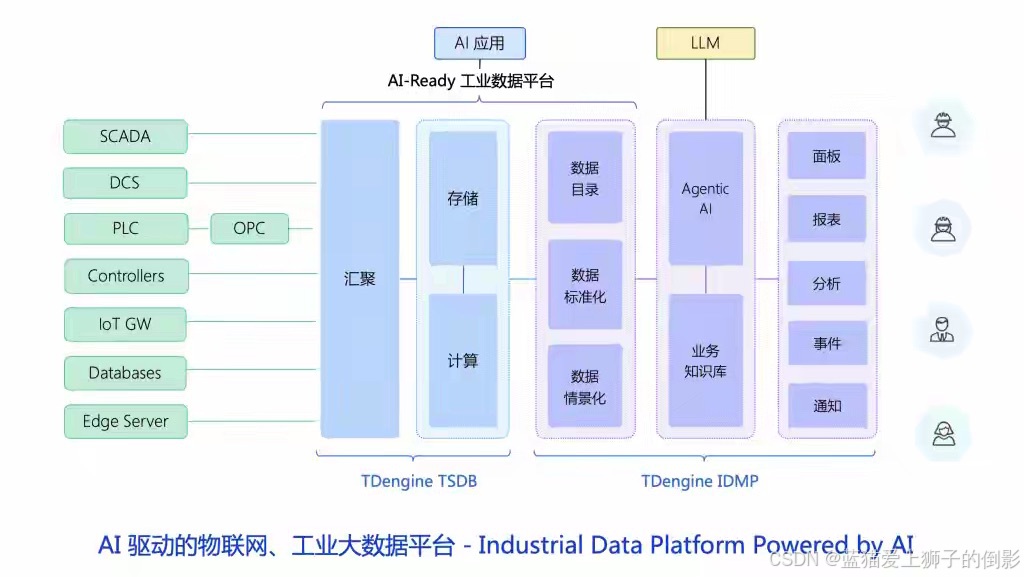 AI 应用

LLM

AI-Ready 工业数据平台

SCADA

DCS

PLC

OPC

Controllers

IoT GW

Databases

Edge Server

汇聚

存储

计算

数据目录

数据标准化

数据情景化

Agentic AI

业务知识库

面板

报表

分析

事件

通知

TDengine TSDB

TDengine IDMP

AI 驱动的物联网、工业大数据平台 - Industrial Data Platform Powered by AI

CSDN @蓝猫爱上狮子的倒影